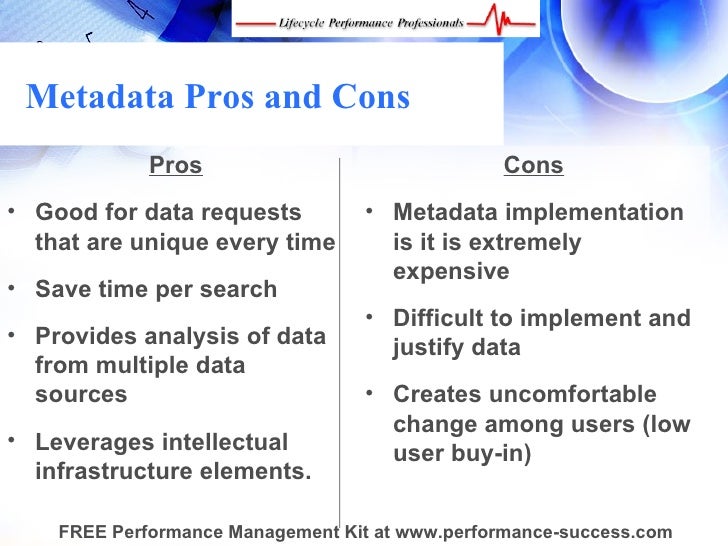 Lifecycle Performance Professionals

Metadata Pros and Cons

Pros

• Good for data requests that are unique every time

• Save time per search

• Provides analysis of data from multiple data sources

• Leverages intellectual infrastructure elements.

Cons

• Metadata implementation is it is extremely expensive

• Difficult to implement and justify data

• Creates uncomfortable change among users (low user buy-in)

FREE Performance Management Kit at www.performance-success.com